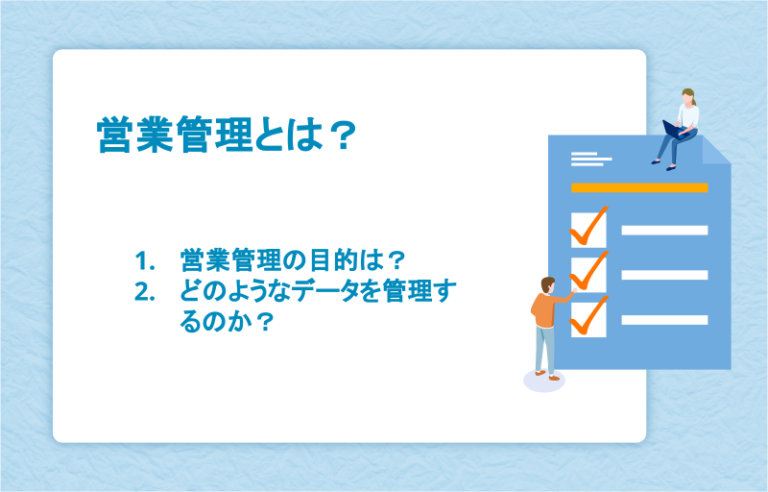 営業管理とは？

1. 営業管理の目的は？
2. どのようなデータを管理するのか？